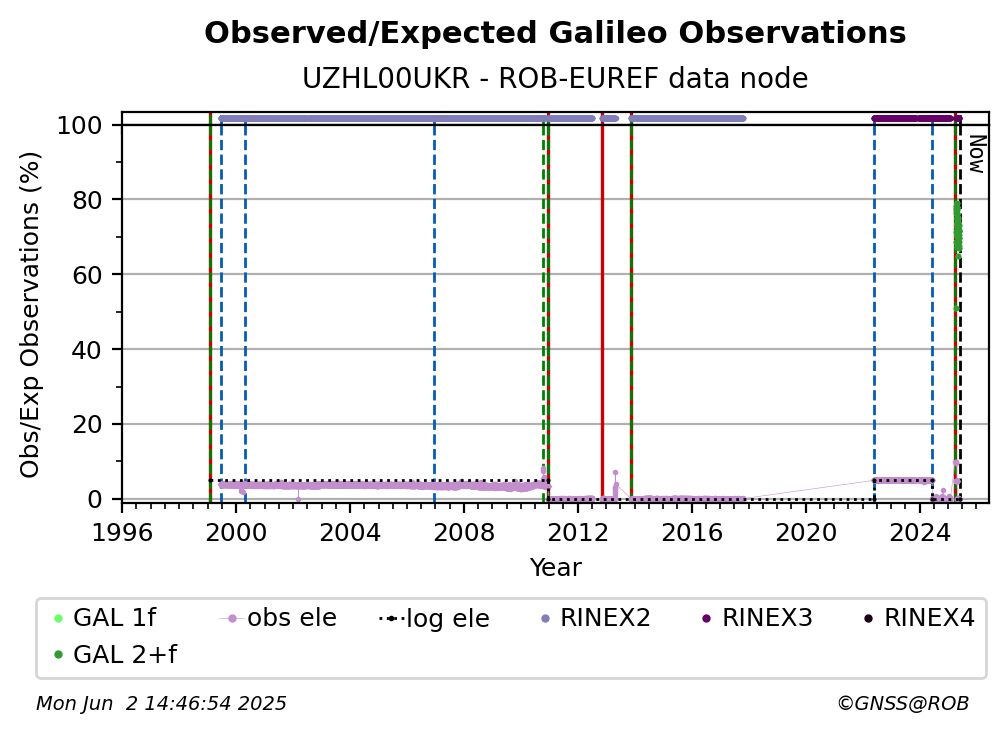 Observed/Expected Galileo Observations

UZHL00UKR - ROB-EUREF data node

Obs/Exp Observations (%)

100
80
60
40
20
0

Now

1996 2000 2004 2008 2012 2016 2020 2024

Year

GAL 1f
obs ele
log ele
RINEX2
RINEX3
RINEX4
GAL 2+f

Mon Jun 2 14:46:54 2025

©GNSS@ROB